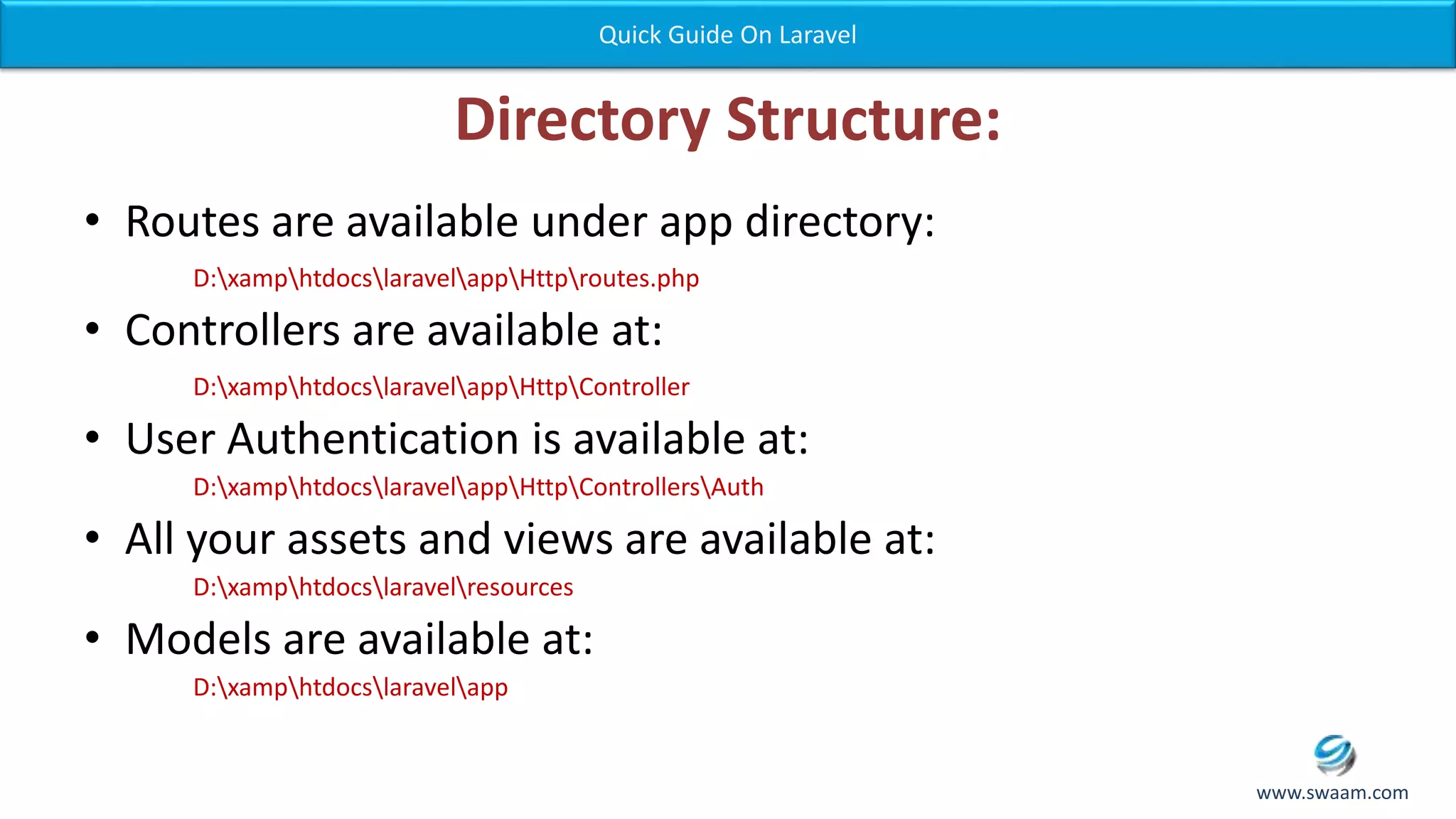 Quick Guide On Laravel

Directory Structure:

• Routes are available under app directory:

D:\xamp\htdocs\laravel\app\Http\routes.php

• Controllers are available at:

D:\xamp\htdocs\laravel\app\Http\Controller

• User Authentication is available at:

D:\xamp\htdocs\laravel\app\Http\Controllers\Auth

• All your assets and views are available at:

D:\xamp\htdocs\laravel\resources

• Models are available at:

D:\xamp\htdocs\laravel\app

www.swaam.com